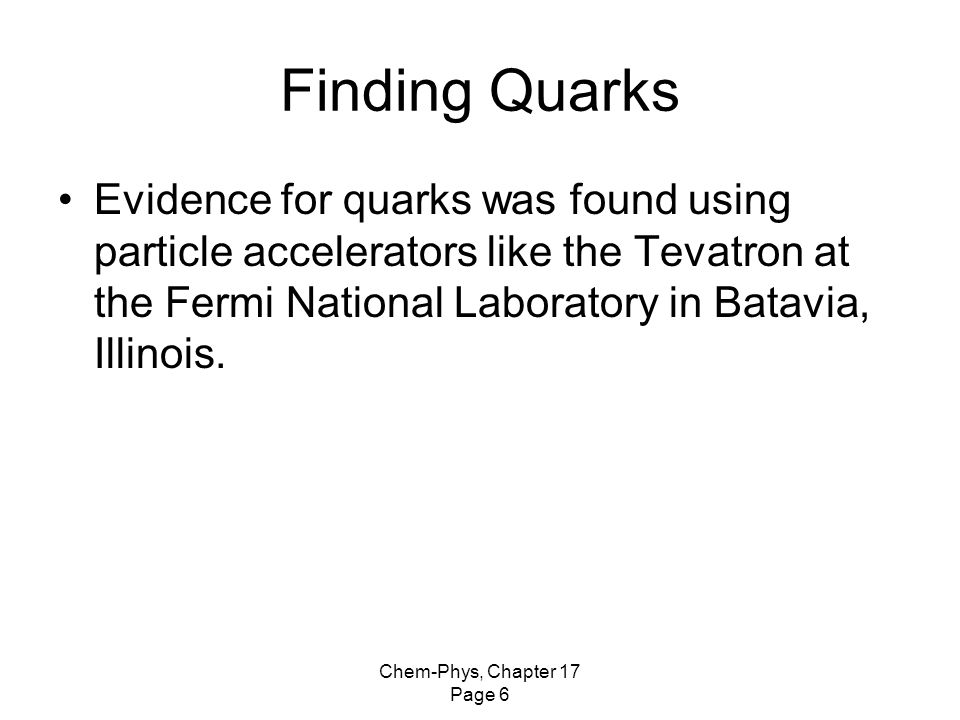 Finding Quarks

• Evidence for quarks was found using particle accelerators like the Tevatron at the Fermi National Laboratory in Batavia, Illinois.

Chem-Phys, Chapter 17
Page 6